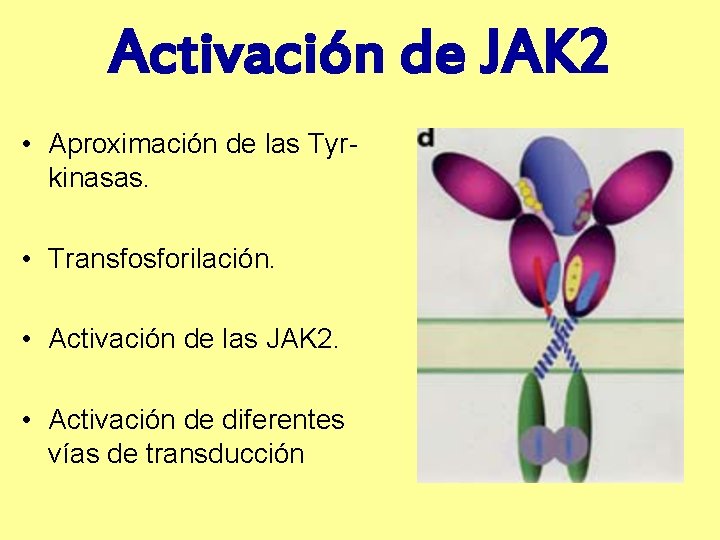 Activación de JAK2

• Aproximación de las Tyr-kinasas.

• Transfosforilación.

• Activación de las JAK2.

• Activación de diferentes vías de transducción

d